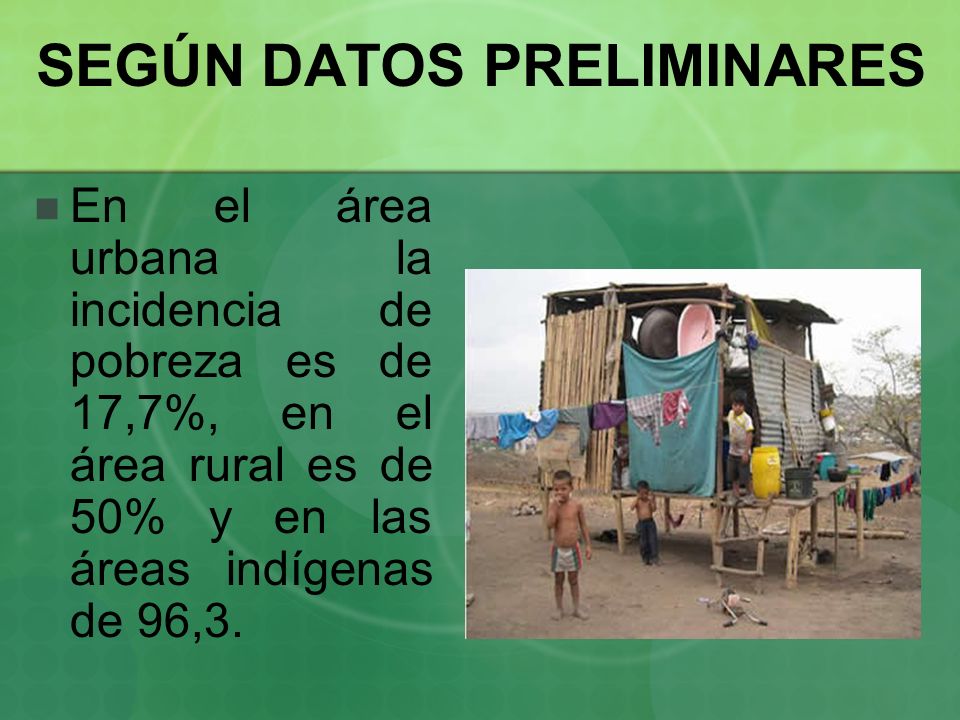 SEGÚN DATOS PRELIMINARES

En el área urbana la incidencia de pobreza es de 17,7%, en el área rural es de 50% y en las áreas indígenas de 96,3.